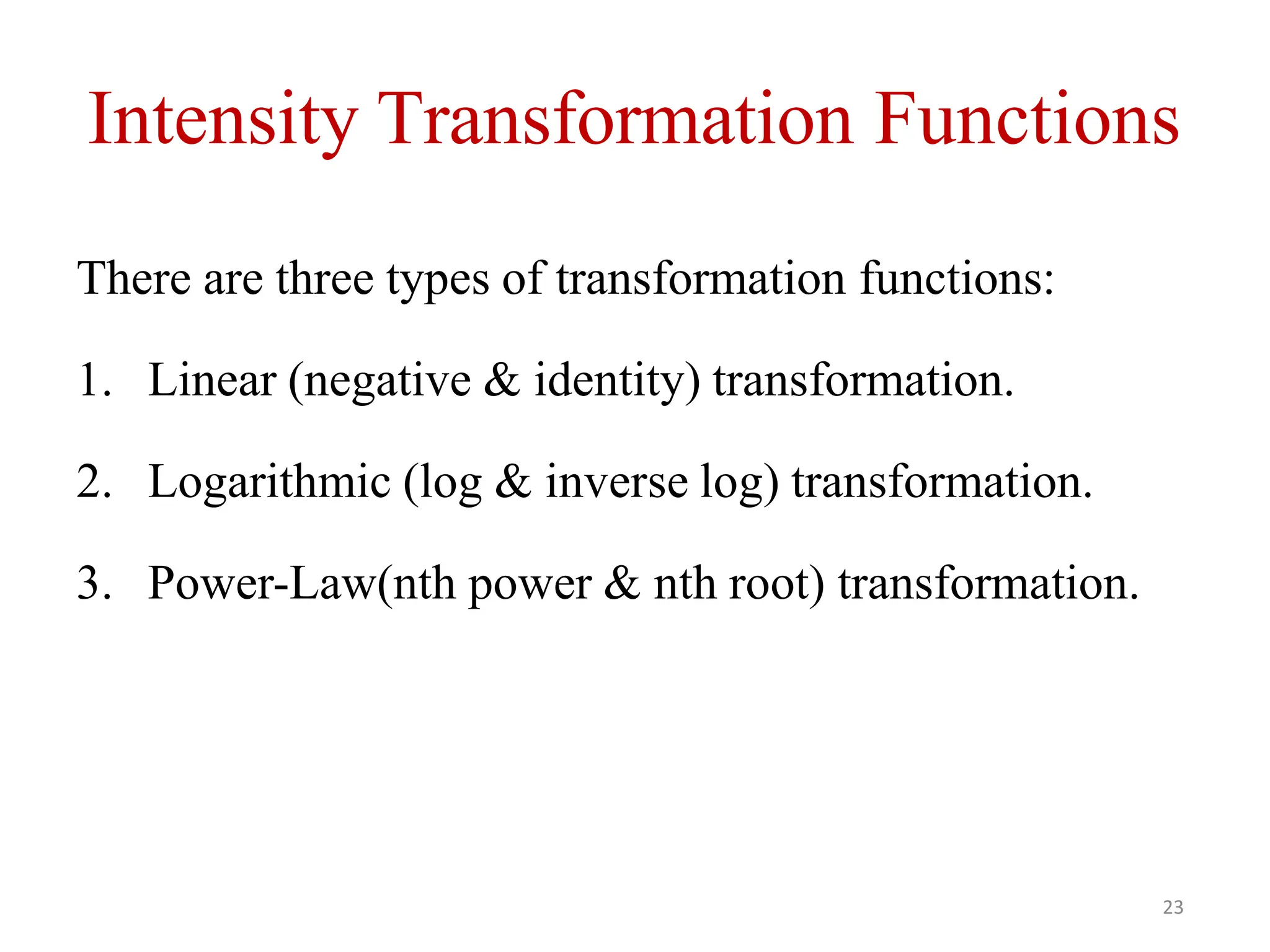 Intensity Transformation Functions

There are three types of transformation functions:

1. Linear (negative & identity) transformation.

2. Logarithmic (log & inverse log) transformation.

3. Power-Law(nth power & nth root) transformation.

23